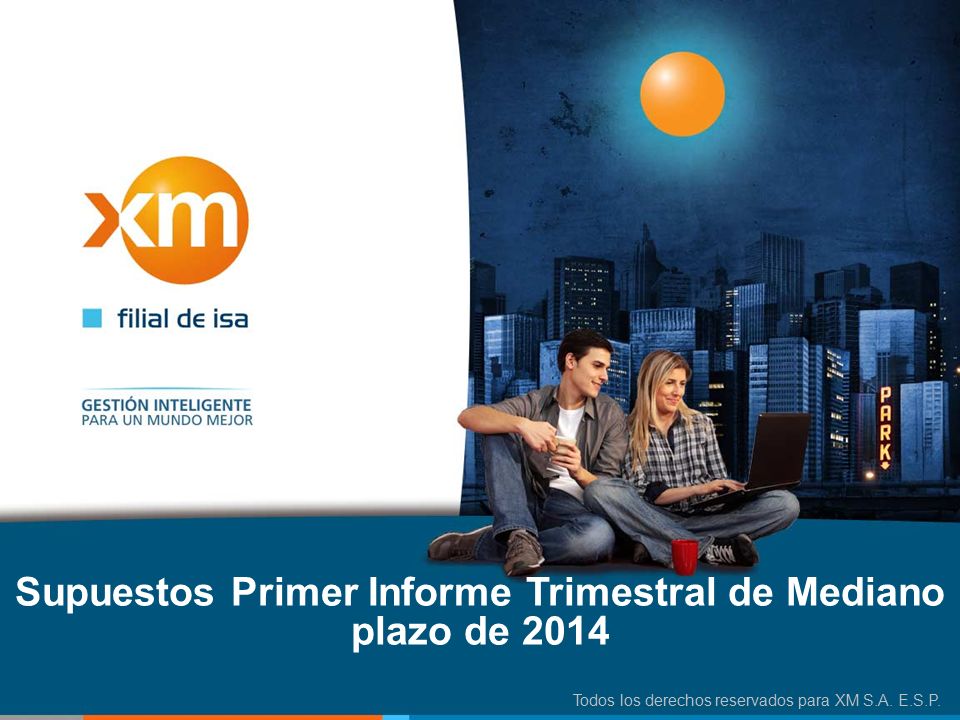 xm

filial de isa

GESTIÓN INTELIGENTE
PARA UN MUNDO MEJOR

PARK

Supuestos Primer Informe Trimestral de Mediano plazo de 2014

Todos los derechos reservados para XM S.A. E.S.P.